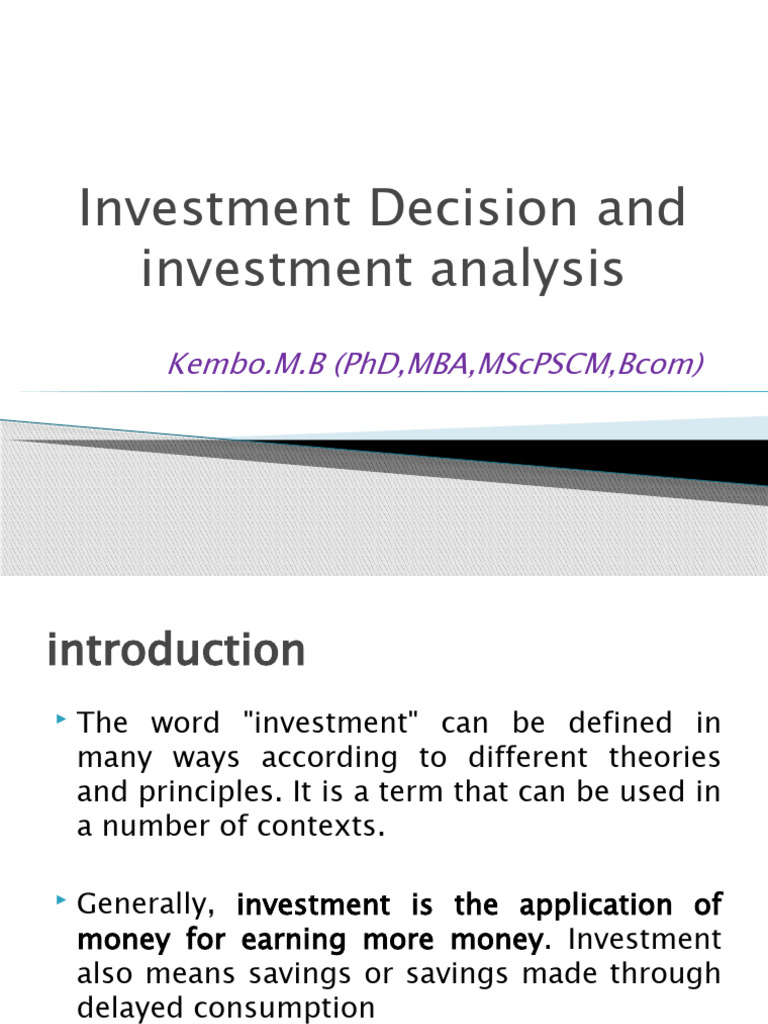 Investment Decision and investment analysis

Kembo.M.B (PhD,MBA,MScPSCM,Bcom)

introduction

The word "investment" can be defined in many ways according to different theories and principles. It is a term that can be used in a number of contexts.

Generally, investment is the application of money for earning more money. Investment also means savings or savings made through delayed consumption